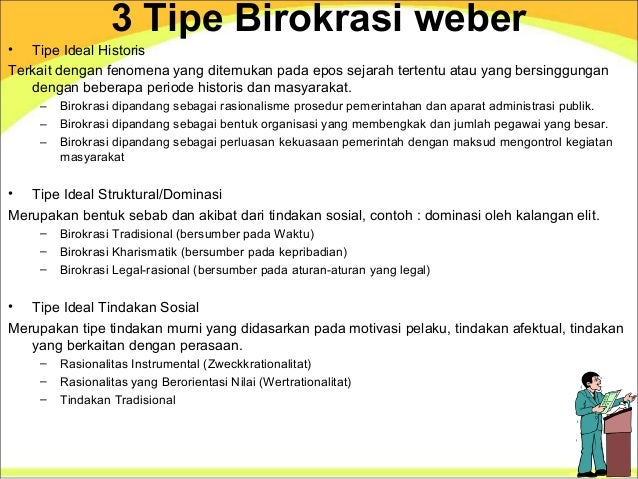 3 Tipe Birokrasi weber

• Tipe Ideal Historis

Terkait dengan fenomena yang ditemukan pada epos sejarah tertentu atau yang bersinggungan dengan beberapa periode historis dan masyarakat.

– Birokrasi dipandang sebagai rasionalisme prosedur pemerintahan dan aparat administrasi publik.
– Birokrasi dipandang sebagai bentuk organisasi yang membengkak dan jumlah pegawai yang besar.
– Birokrasi dipandang sebagai perluasan kekuasaan pemerintah dengan maksud mengontrol kegiatan masyarakat

• Tipe Ideal Struktural/Dominasi

Merupakan bentuk sebab dan akibat dari tindakan sosial, contoh : dominasi oleh kalangan elit.

– Birokrasi Tradisional (bersumber pada Waktu)
– Birokrasi Kharismatik (bersumber pada kepribadian)
– Birokrasi Legal-rasional (bersumber pada aturan-aturan yang legal)

• Tipe Ideal Tindakan Sosial

Merupakan tipe tindakan murni yang didasarkan pada motivasi pelaku, tindakan afektual, tindakan yang berkaitan dengan perasaan.

– Rasionalitas Instrumental (Zweckkrationalitat)
– Rasionalitas yang Berorientasi Nilai (Wertrationalitat)
– Tindakan Tradisional